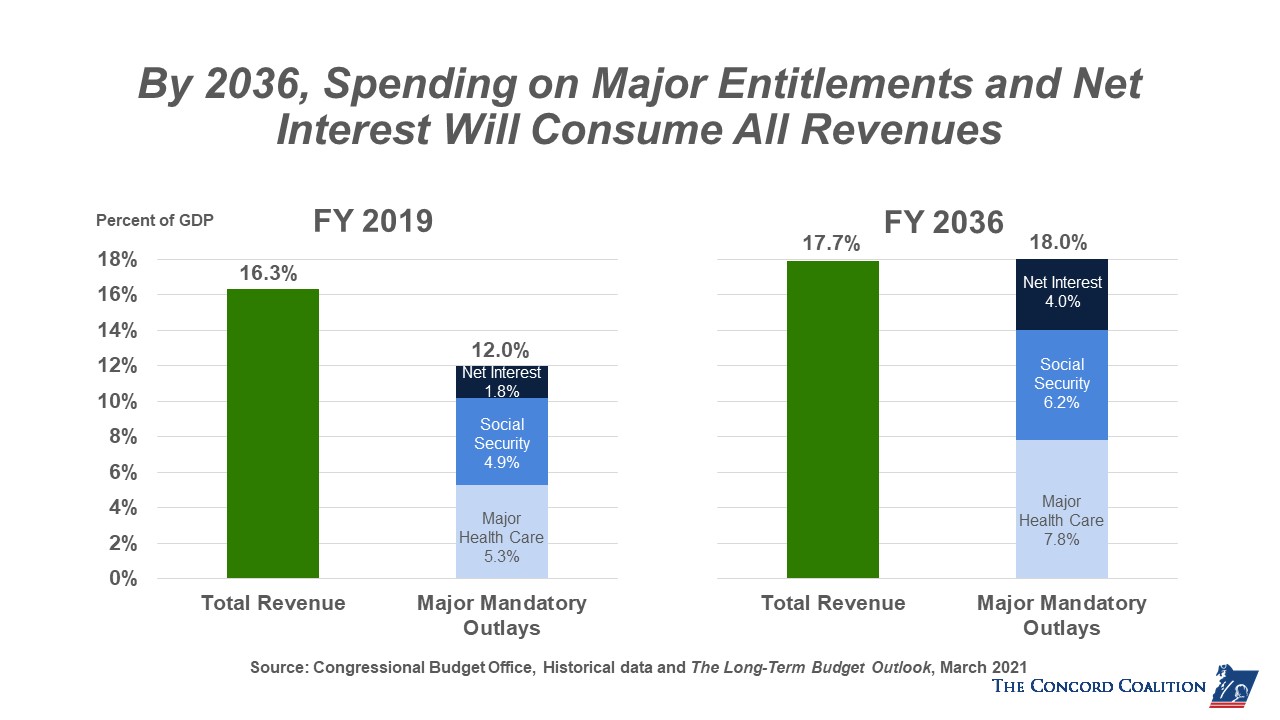 By 2036, Spending on Major Entitlements and Net Interest Will Consume All Revenues

Percent of GDP

FY 2019

18%
16%
14%
12%
10%
8%
6%
4%
2%
0%

16.3%

12.0%

Net Interest 1.8%

Social Security 4.9%

Major Health Care 5.3%

Total Revenue

Major Mandatory Outlays

FY 2036

17.7%

18.0%

Net Interest 4.0%

Social Security 6.2%

Major Health Care 7.8%

Total Revenue

Major Mandatory Outlays

Source: Congressional Budget Office, Historical data and The Long-Term Budget Outlook, March 2021

THE CONCORD COALITION